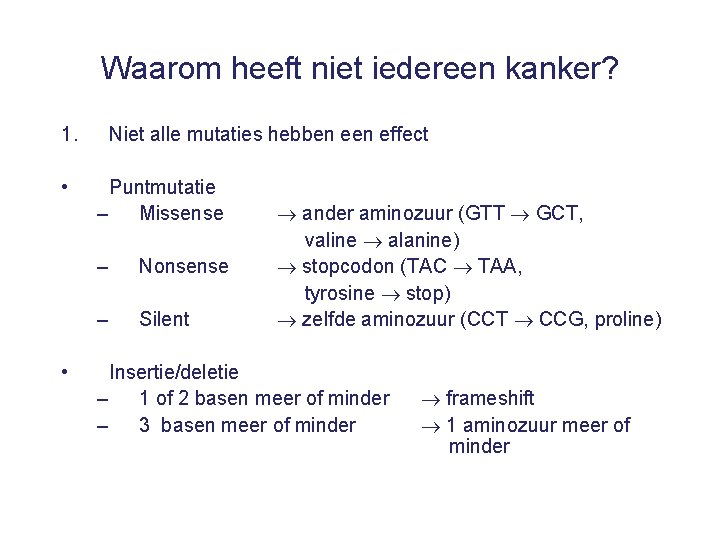 Waarom heeft niet iedereen kanker?

1. Niet alle mutaties hebben een effect

• Puntmutatie
– Missense $\rightarrow$ ander aminozuur (GTT $\rightarrow$ GCT, valine $\rightarrow$ alanine)
– Nonsense $\rightarrow$ stopcodon (TAC $\rightarrow$ TAA, tyrosine $\rightarrow$ stop)
– Silent $\rightarrow$ zelfde aminozuur (CCT $\rightarrow$ CCG, proline)

• Insertie/deletie
– 1 of 2 basen meer of minder $\rightarrow$ frameshift
– 3 basen meer of minder $\rightarrow$ 1 aminozuur meer of minder